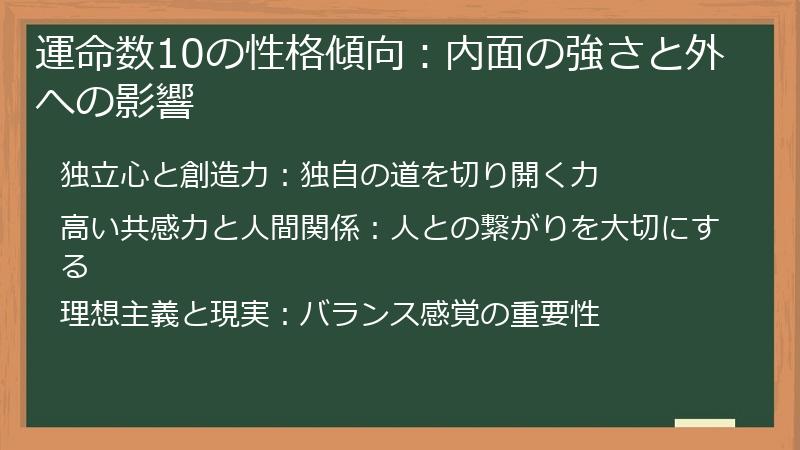 運命数10の性格傾向：内面の強さと外への影響

独立心と創造力：独自の道を切り開く力

高い共感力と人間関係：人との繋がりを大切にする

理想主義と現実：バランス感覚の重要性